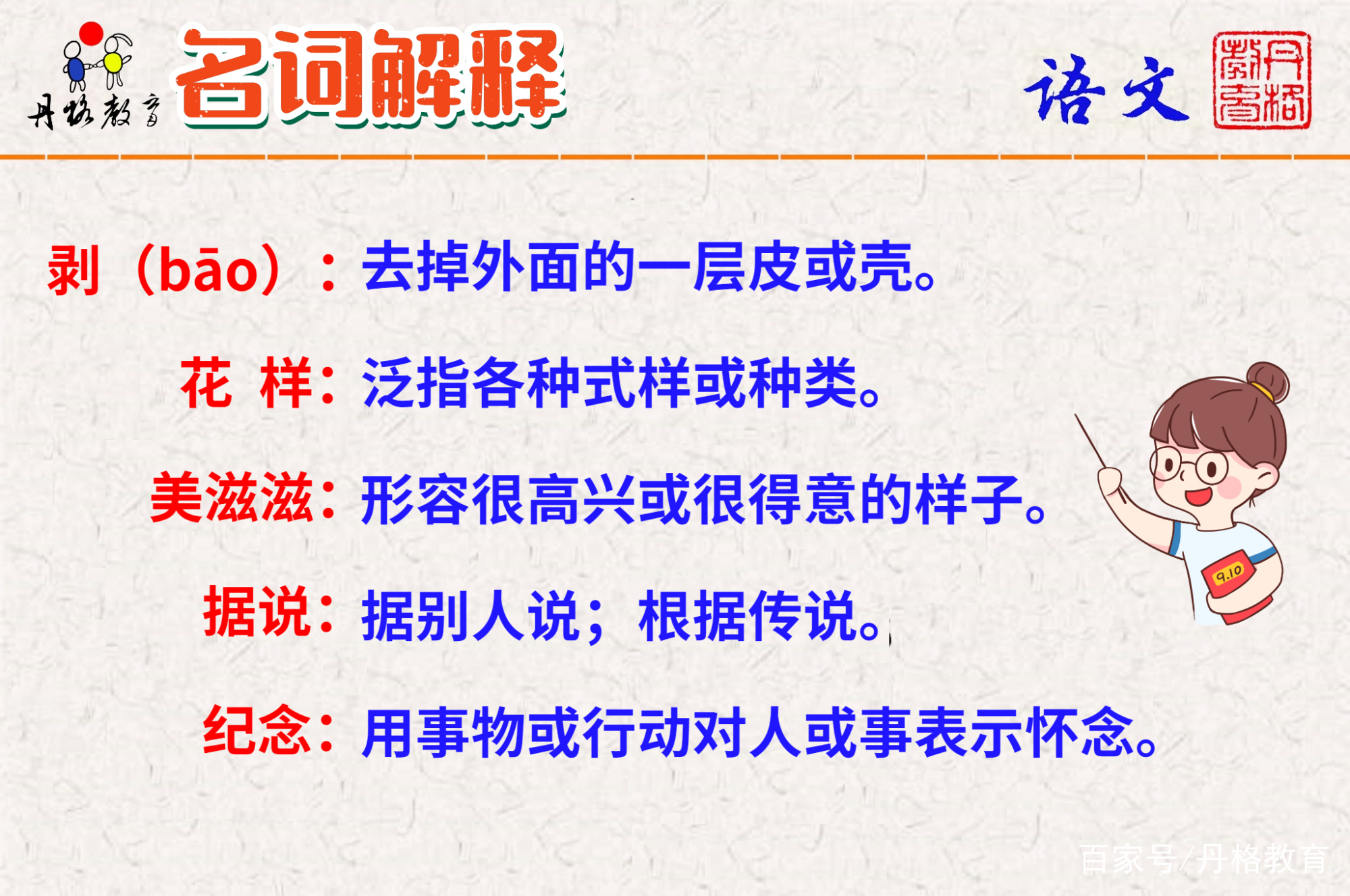 丹格教育

名词解释

语文

丹格教育

剥（bāo）：去掉外面的一层皮或壳。

花 样：泛指各种式样或种类。

美滋滋：形容很高兴或很得意的样子。

据说：据别人说；根据传说。

纪念：用事物或行动对人或事表示怀念。

9.10

百家号/丹格教育